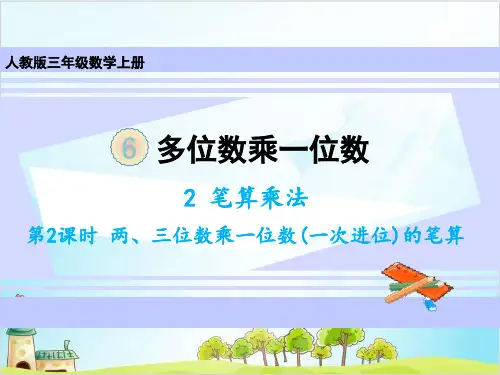 人教版三年级数学上册

6 多位数乘一位数

2 笔算乘法

第2课时 两、三位数乘一位数(一次进位)的笔算